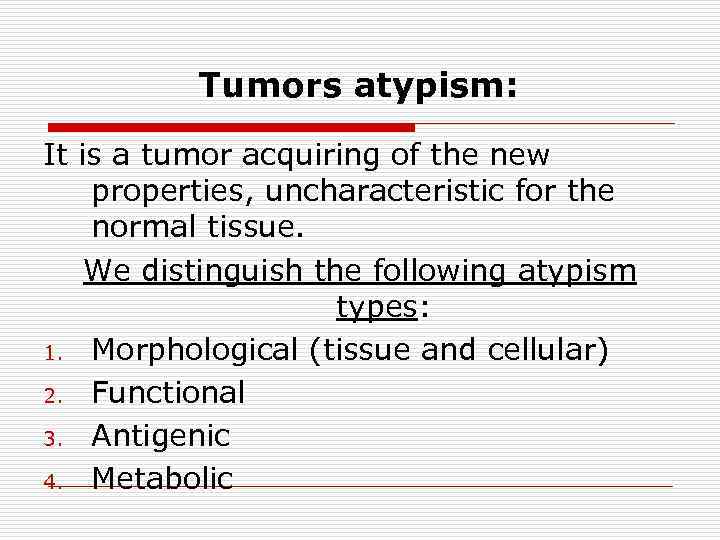 Tumors atypism:

It is a tumor acquiring of the new properties, uncharacteristic for the normal tissue.

We distinguish the following atypism types:

1. Morphological (tissue and cellular)
2. Functional
3. Antigenic
4. Metabolic